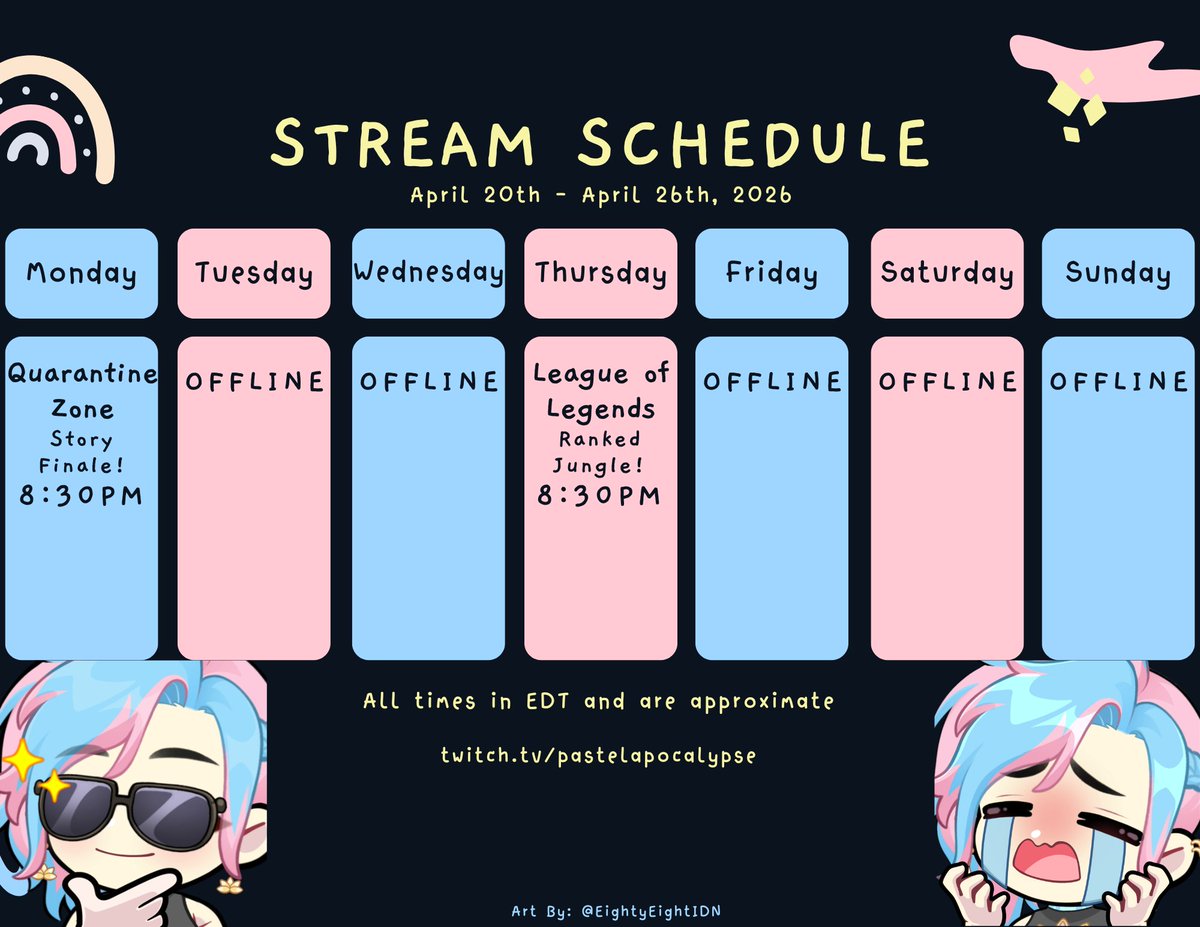 STREAM SCHEDULE

April 20th - April 26th, 2026

| Monday | Tuesday | Wednesday | Thursday | Friday | Saturday | Sunday |
|---|---|---|---|---|---|---|
| Quarantine Zone Story Finale! 8:30PM | OFFLINE | OFFLINE | League of Legends Ranked Jungle! 8:30PM | OFFLINE | OFFLINE | OFFLINE |

All times in EDT and are approximate

twitch.tv/pastelapocalypse

Art By: @EightyEightIDN